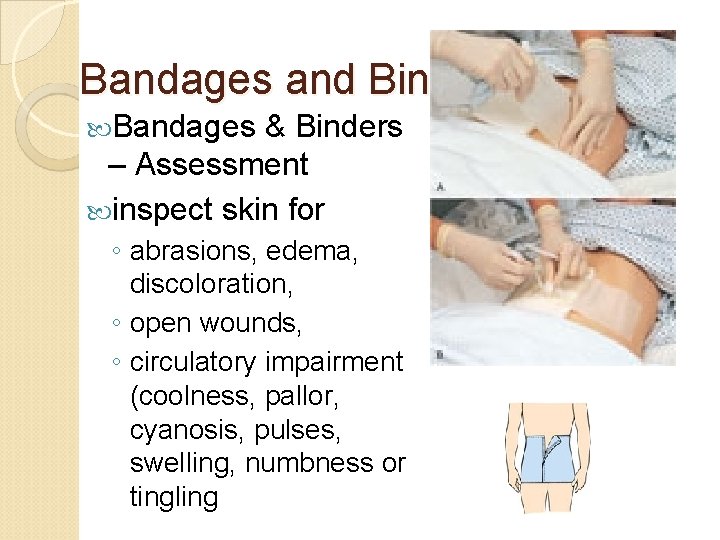 Bandages and Bin

Bandages & Binders – Assessment

inspect skin for

◦ abrasions, edema, discoloration,
◦ open wounds,
◦ circulatory impairment (coolness, pallor, cyanosis, pulses, swelling, numbness or tingling

A.

B.